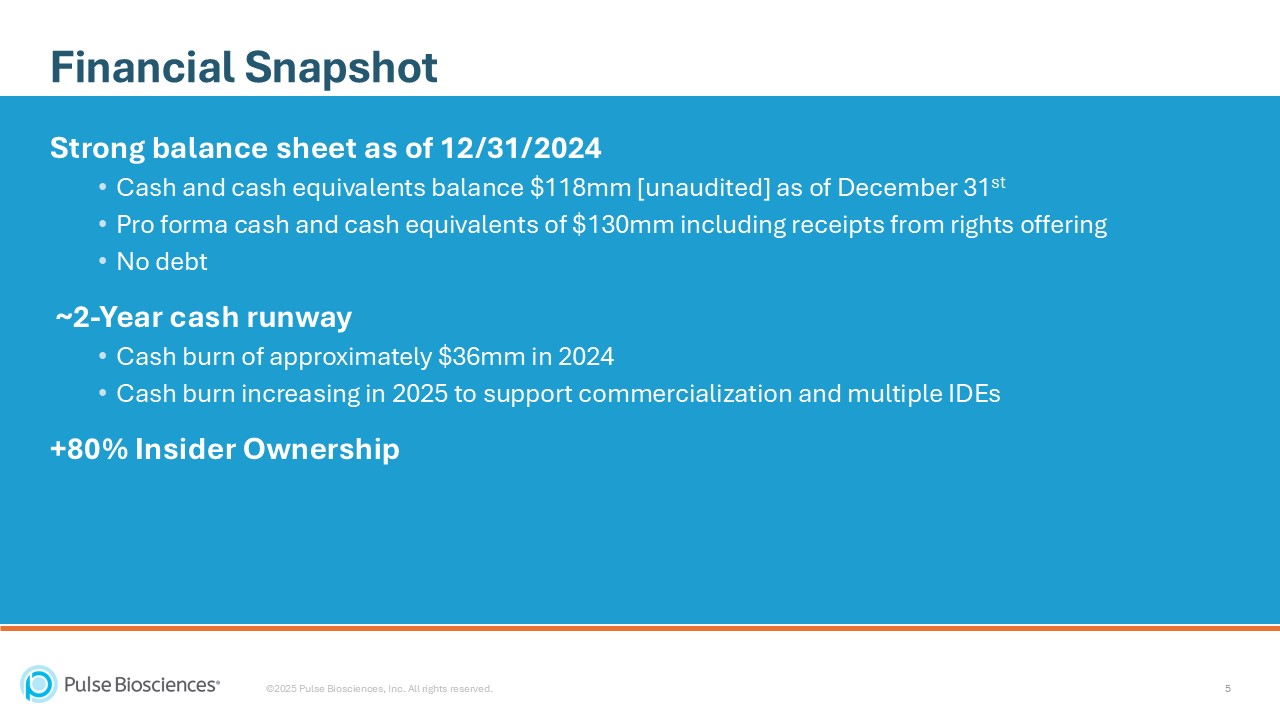 Financial Snapshot

Strong balance sheet as of 12/31/2024

• Cash and cash equivalents balance \$118mm [unaudited] as of December 31$^{st}$

• Pro forma cash and cash equivalents of \$130mm including receipts from rights offering

• No debt

~2-Year cash runway

• Cash burn of approximately \$36mm in 2024

• Cash burn increasing in 2025 to support commercialization and multiple IDEs

+80% Insider Ownership

Pulse Biosciences®

©2025 Pulse Biosciences, Inc. All rights reserved.

5